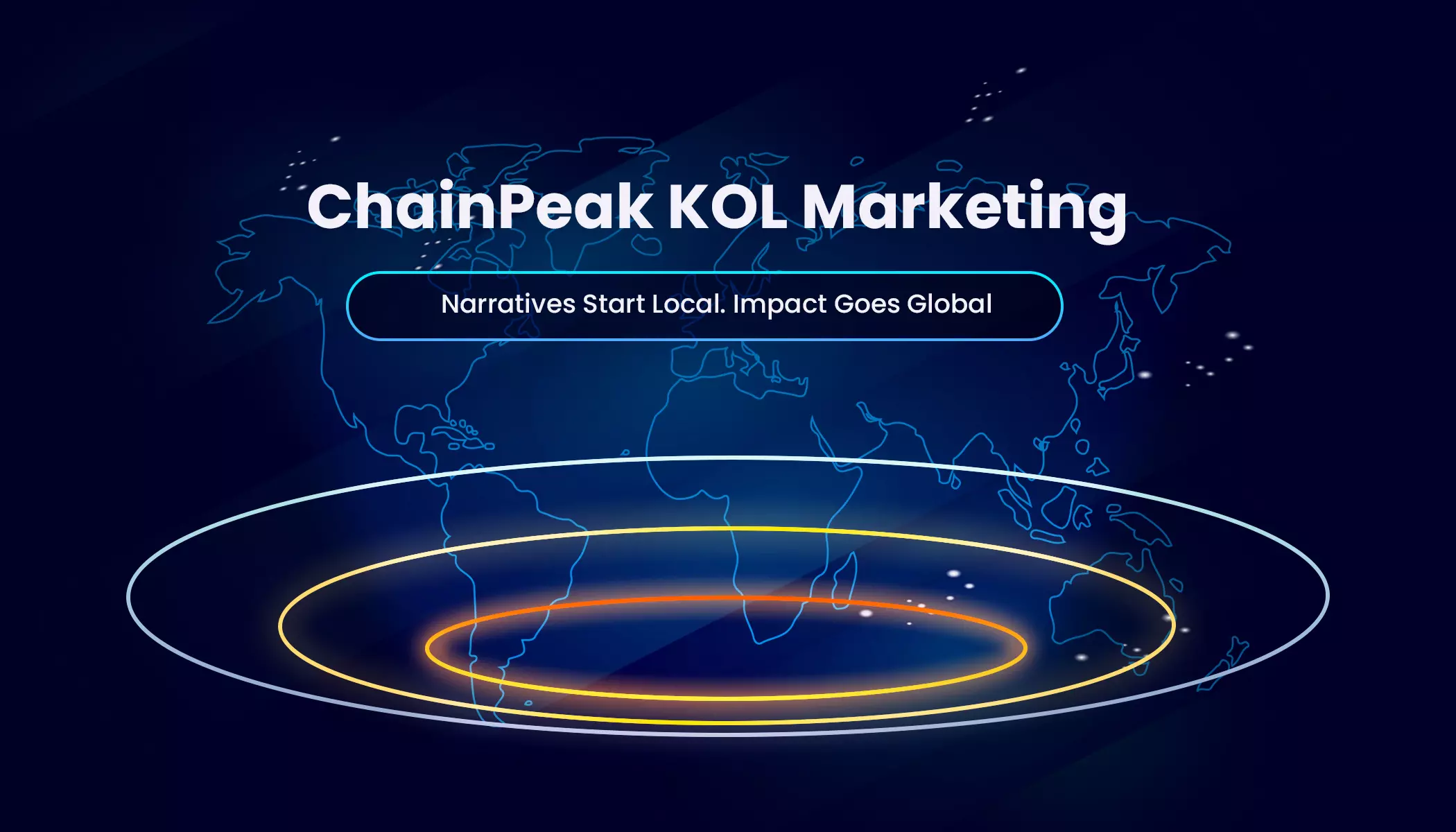 ChainPeak KOL Marketing

Narratives Start Local. Impact Goes Global